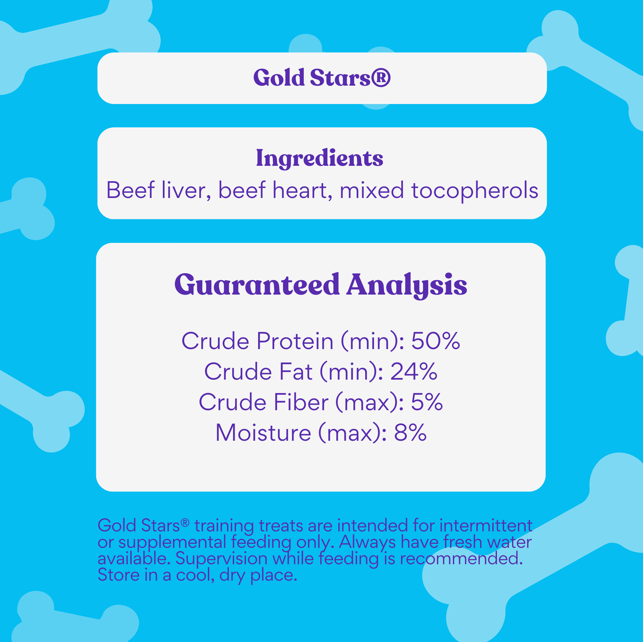 Gold Stars®

Ingredients
Beef liver, beef heart, mixed tocopherols

Guaranteed Analysis

Crude Protein (min): 50%
Crude Fat (min): 24%
Crude Fiber (max): 5%
Moisture (max): 8%

Gold Stars® training treats are intended for intermittent or supplemental feeding only. Always have fresh water available. Supervision while feeding is recommended. Store in a cool, dry place.